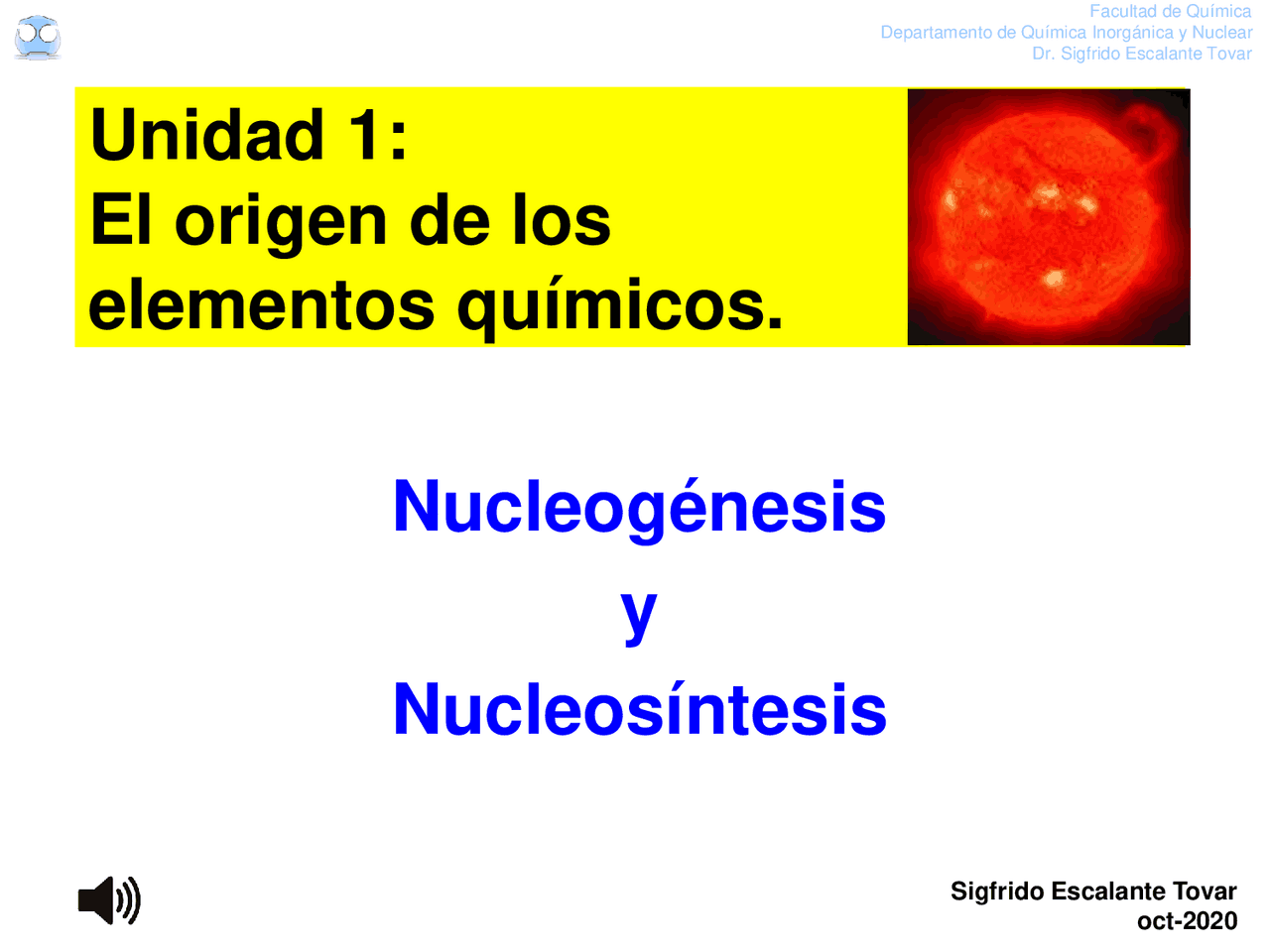 Facultad de Química
Departamento de Química Inorgánica y Nuclear
Dr. Sigfrido Escalante Tovar

Unidad 1:
El origen de los elementos químicos.

Nucleogénesis
y
Nucleosíntesis

Sigfrido Escalante Tovar
oct-2020